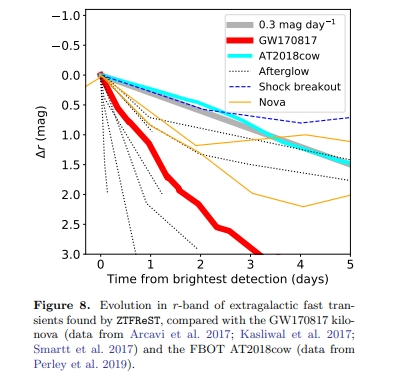 −1.0
−0.5
0.0
0.5
1.0
1.5
2.0
2.5
3.0

$\Delta r$ (mag)

0.3 mag day$^{-1}$
GW170817
AT2018cow
Afterglow
Shock breakout
Nova

0
1
2
3
4
5
Time from brightest detection (days)

**Figure 8.** Evolution in $r$-band of extragalactic fast transients found by ZTFReST, compared with the GW170817 kilonova (data from Arcavi et al. 2017; Kasliwal et al. 2017; Smartt et al. 2017) and the FBOT AT2018cow (data from Perley et al. 2019).